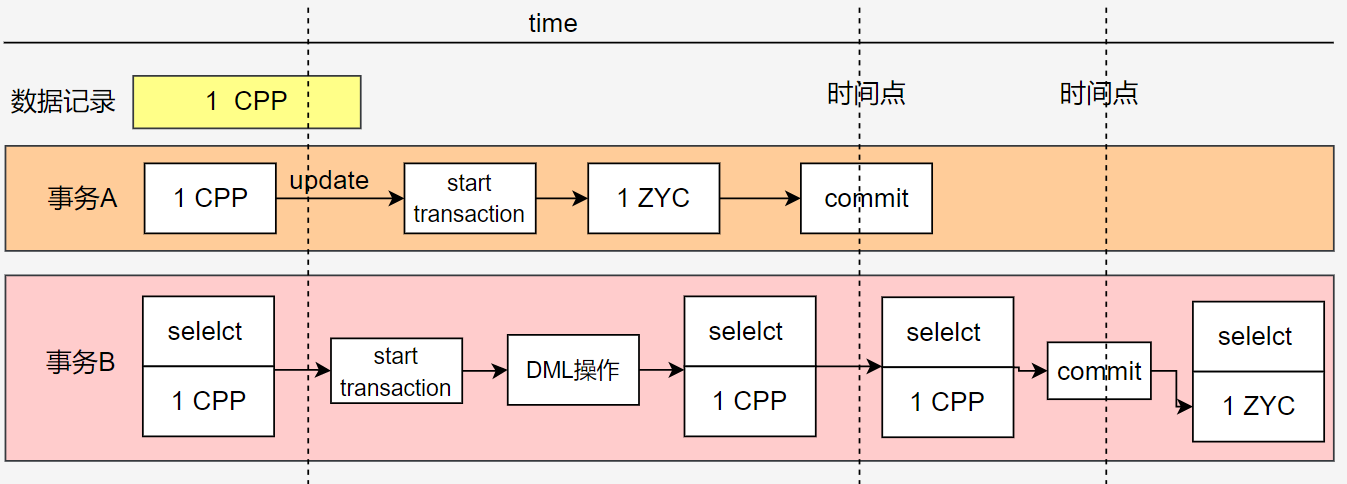 time

数据记录 1 CPP

时间点

时间点

事务A

1 CPP

update

start transaction

1 ZYC

commit

事务B

selelct

1 CPP

start transaction

DML操作

selelct

1 CPP

selelct

1 CPP

commit

selelct

1 ZYC